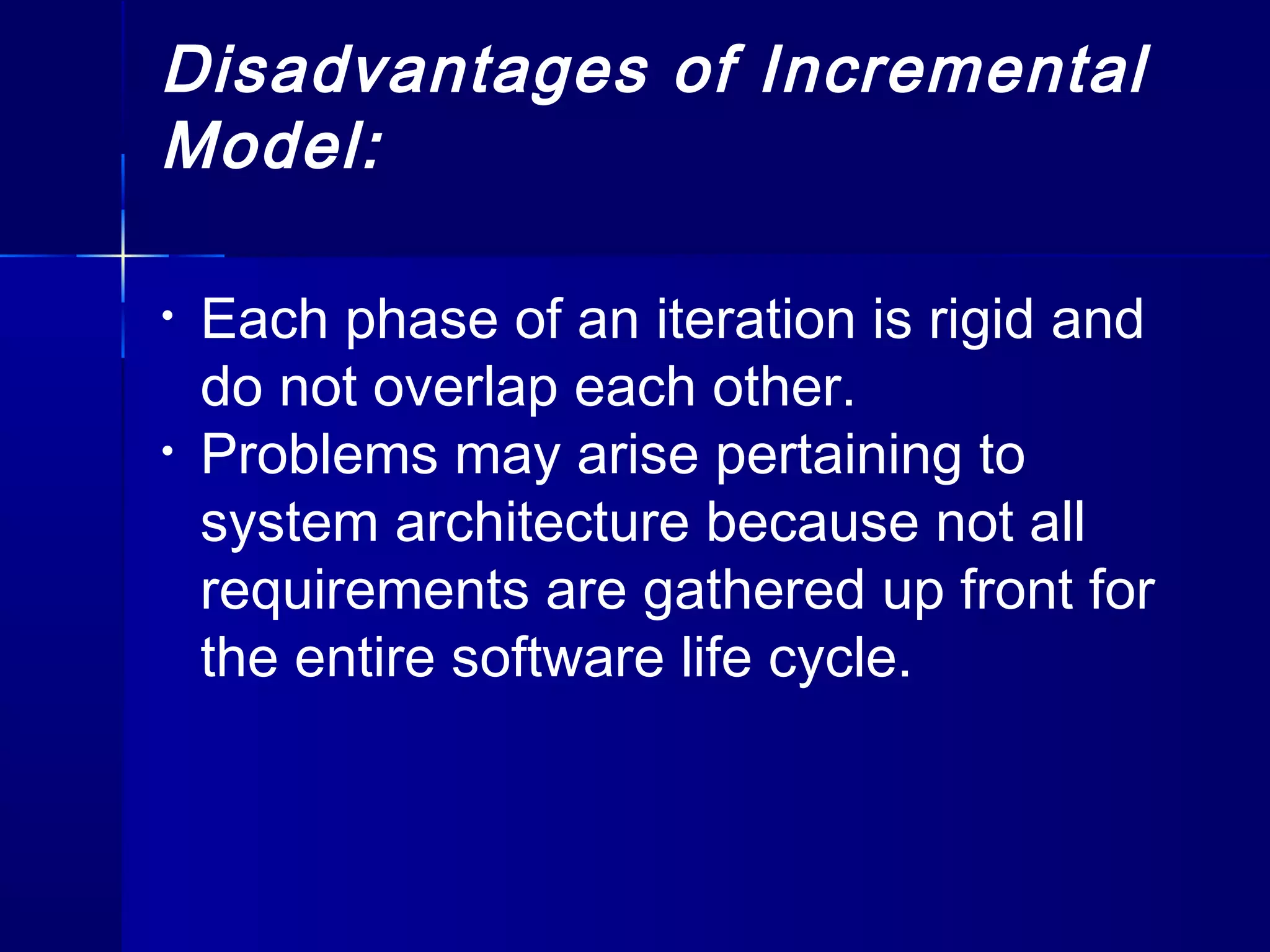 Disadvantages of Incremental Model:

• Each phase of an iteration is rigid and do not overlap each other.
• Problems may arise pertaining to system architecture because not all requirements are gathered up front for the entire software life cycle.